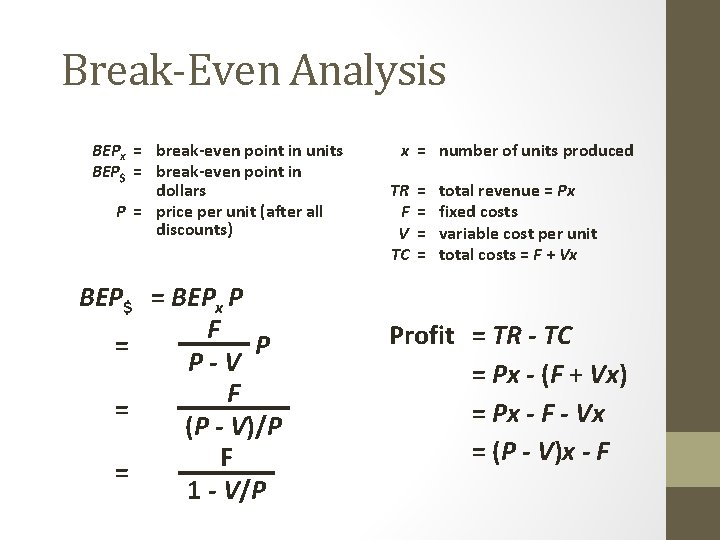 Break-Even Analysis

$BEP_x$ = break-even point in units
$BEP_\$$ = break-even point in dollars
$P$ = price per unit (after all discounts)

$x$ = number of units produced
$TR$ = total revenue = $Px$
$F$ = fixed costs
$V$ = variable cost per unit
$TC$ = total costs = $F + Vx$

$BEP_\$ = BEP_x P$
$= \frac{F}{P - V} P$
$= \frac{F}{(P - V)/P}$
$= \frac{F}{1 - V/P}$

Profit $= TR - TC$
$= Px - (F + Vx)$
$= Px - F - Vx$
$= (P - V)x - F$